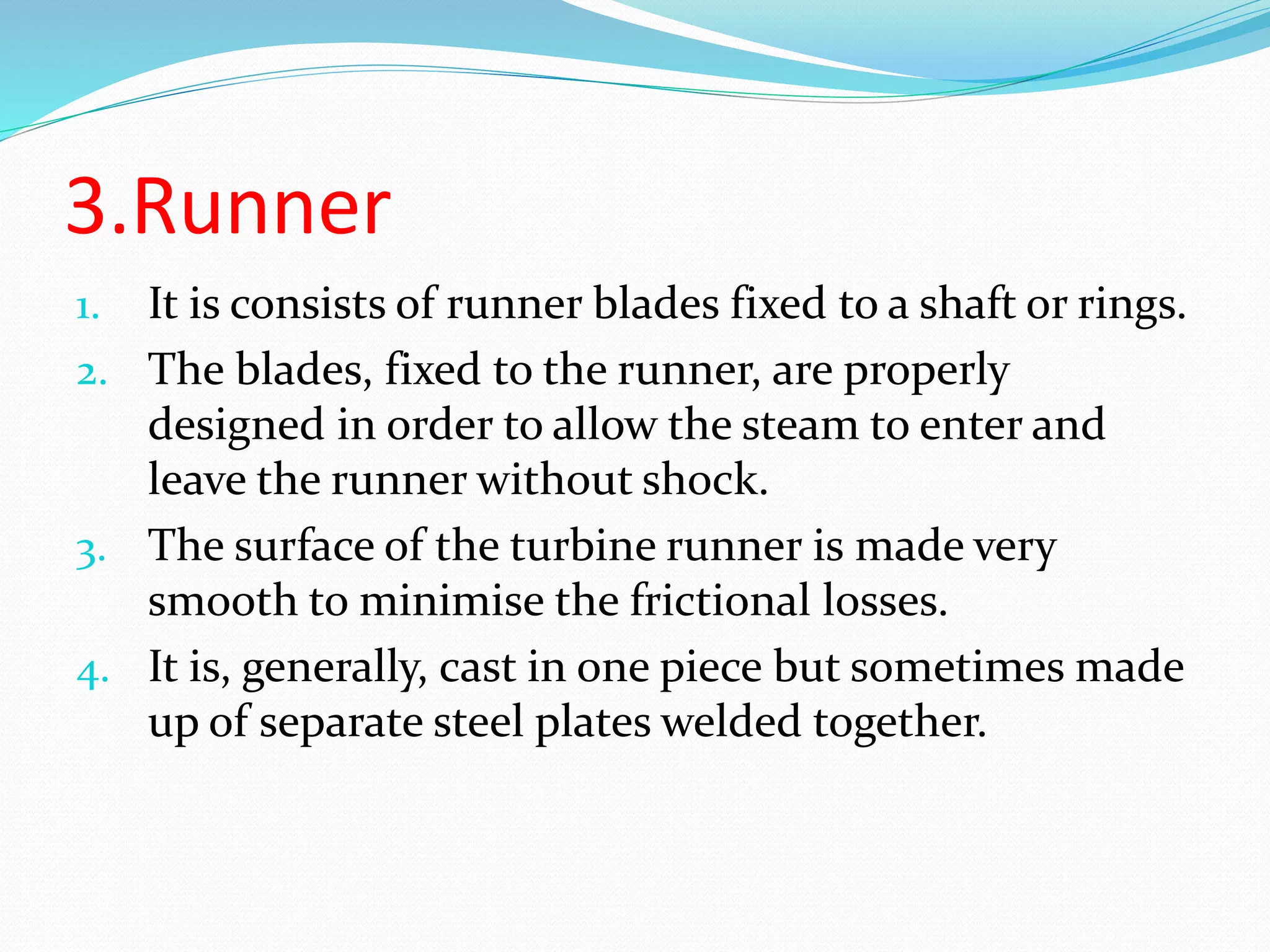 3.Runner

1. It is consists of runner blades fixed to a shaft or rings.
2. The blades, fixed to the runner, are properly designed in order to allow the steam to enter and leave the runner without shock.
3. The surface of the turbine runner is made very smooth to minimise the frictional losses.
4. It is, generally, cast in one piece but sometimes made up of separate steel plates welded together.